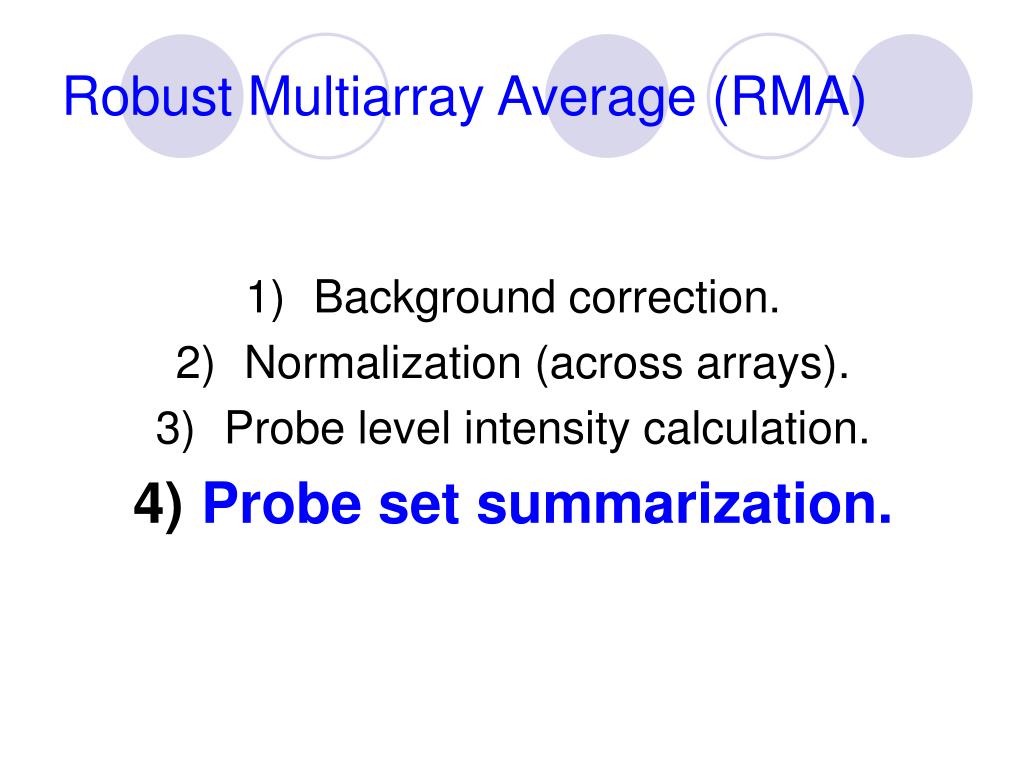 Robust Multiarray Average (RMA)

1) Background correction.
2) Normalization (across arrays).
3) Probe level intensity calculation.
4) Probe set summarization.